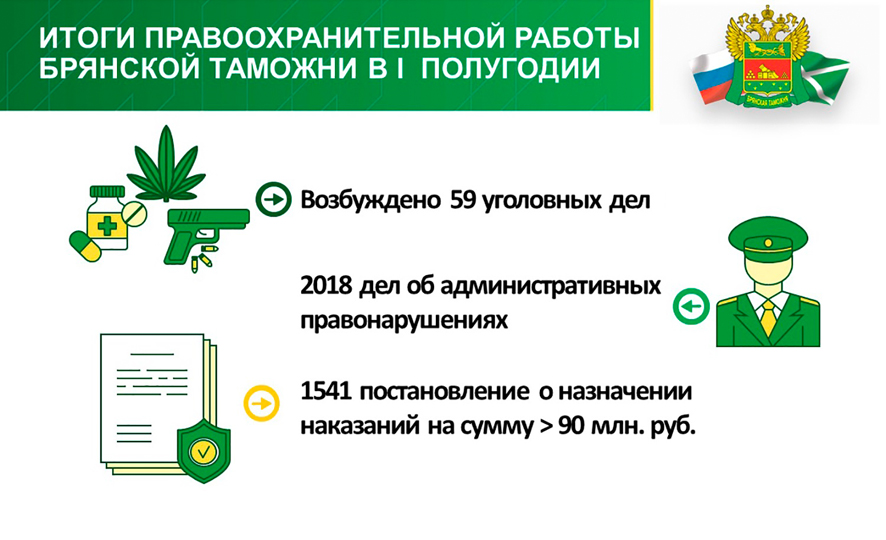 ИТОГИ ПРАВООХРАНИТЕЛЬНОЙ РАБОТЫ БРЯНСКОЙ ТАМОЖНИ В I ПОЛУГОДИИ

БРЯНСКАЯ ТАМОЖНЯ

Возбуждено 59 уголовных дел

2018 дел об административных правонарушениях

1541 постановление о назначении наказаний на сумму > 90 млн. руб.